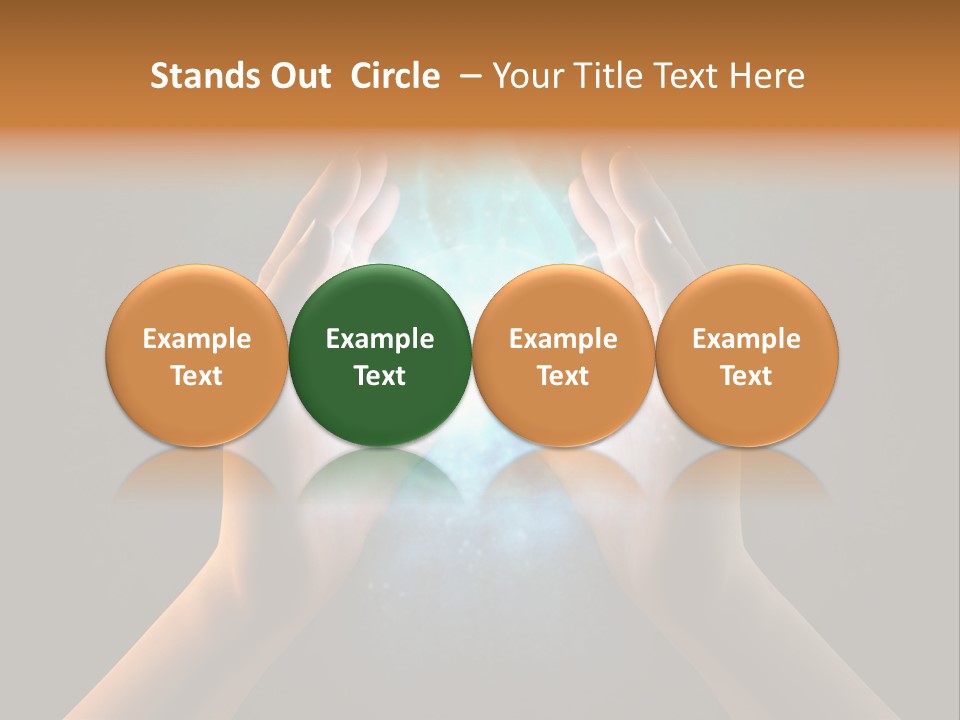 Stands Out  Circle  – Your Title Text Here

Example Text

Example Text

Example Text

Example Text